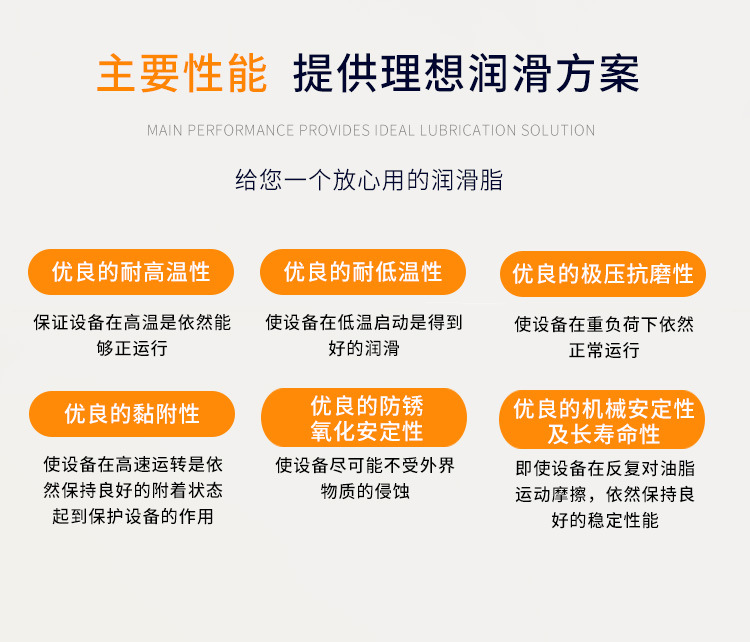 主要性能 提供理想润滑方案

MAIN PERFORMANCE PROVIDES IDEAL LUBRICATION SOLUTION

给您一个放心用的润滑脂

优良的耐高温性

保证设备在高温是依然能够正运行

优良的耐低温性

使设备在低温启动是得到好的润滑

优良的极压抗磨性

使设备在重负荷下依然正常运行

优良的黏附性

使设备在高速运转是依然保持良好的附着状态起到保护设备的作用

优良的防锈氧化安定性

使设备尽可能不受外界物质的侵蚀

优良的机械安定性及长寿命性

即使设备在反复对油脂运动摩擦，依然保持良好的稳定性能